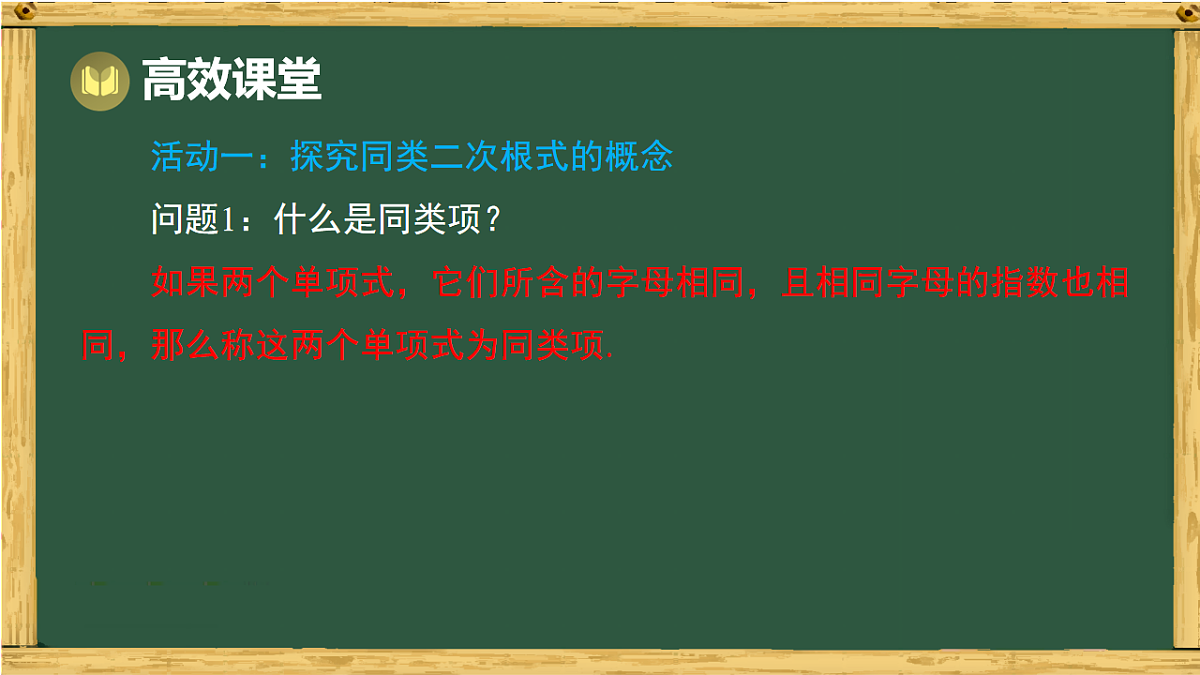 高效课堂

活动一：探究同类二次根式的概念

问题1：什么是同类项？

如果两个单项式，它们所含的字母相同，且相同字母的指数也相同，那么称这两个单项式为同类项.